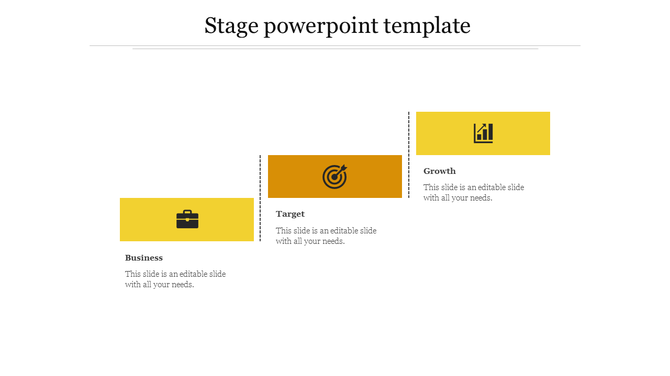 Stage powerpoint template

Business

This slide is an editable slide with all your needs.

Target

This slide is an editable slide with all your needs.

Growth

This slide is an editable slide with all your needs.